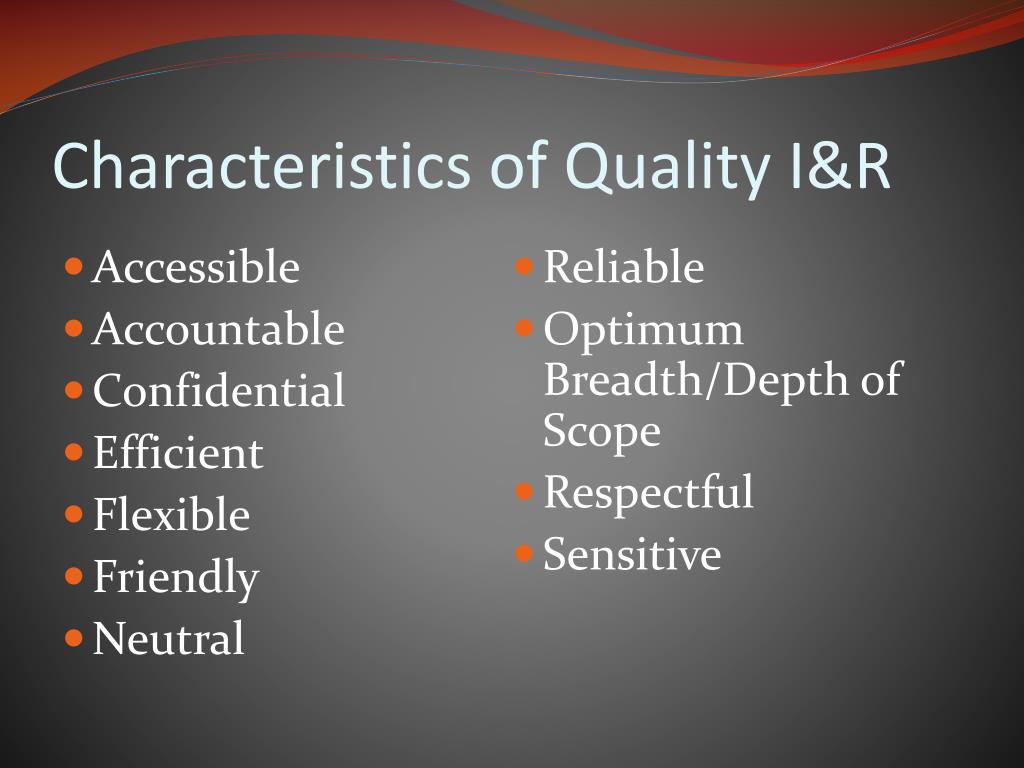 Characteristics of Quality I&R

- Accessible
- Accountable
- Confidential
- Efficient
- Flexible
- Friendly
- Neutral

- Reliable
- Optimum Breadth/Depth of Scope
- Respectful
- Sensitive